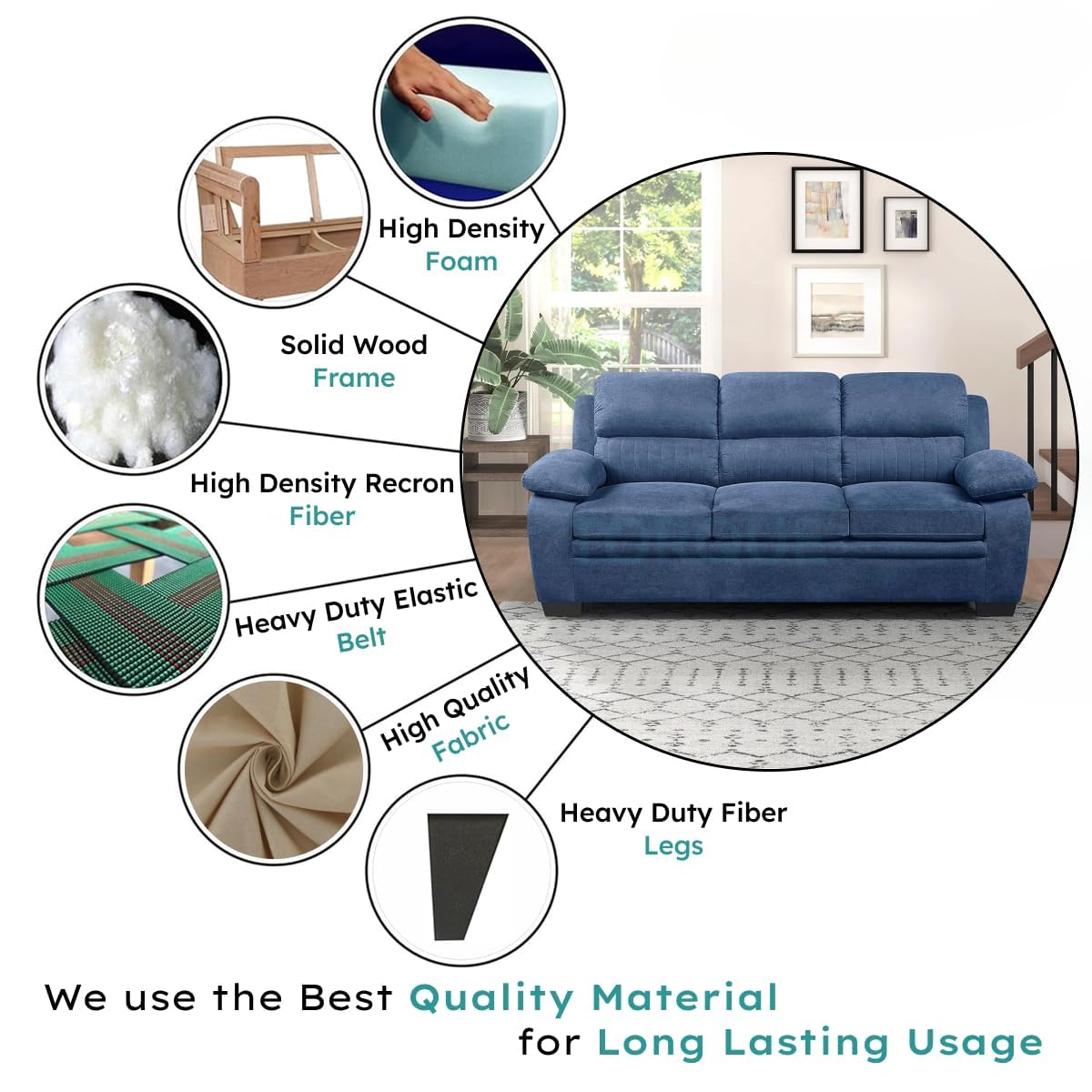 High Density Foam

Solid Wood Frame

High Density Recron Fiber

Heavy Duty Elastic Belt

High Quality Fabric

Heavy Duty Fiber Legs

We use the Best Quality Material for Long Lasting Usage